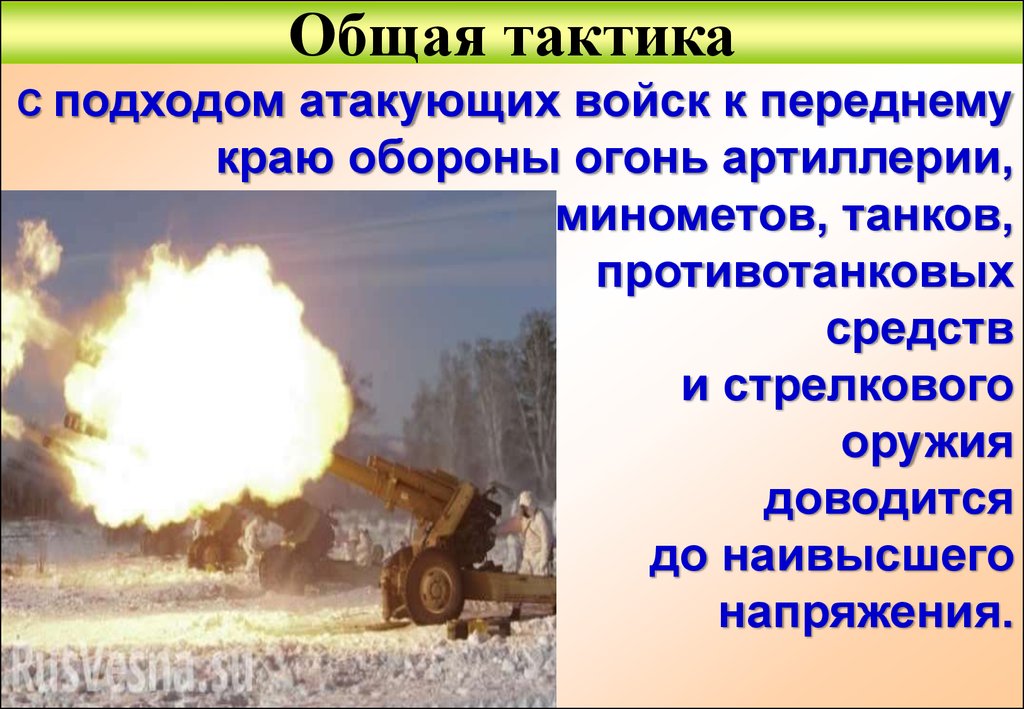 Общая тактика

С подходом атакующих войск к переднему краю обороны огонь артиллерии, минометов, танков, противотанковых средств и стрелкового оружия доводится до наивысшего напряжения.

RusVesna.su